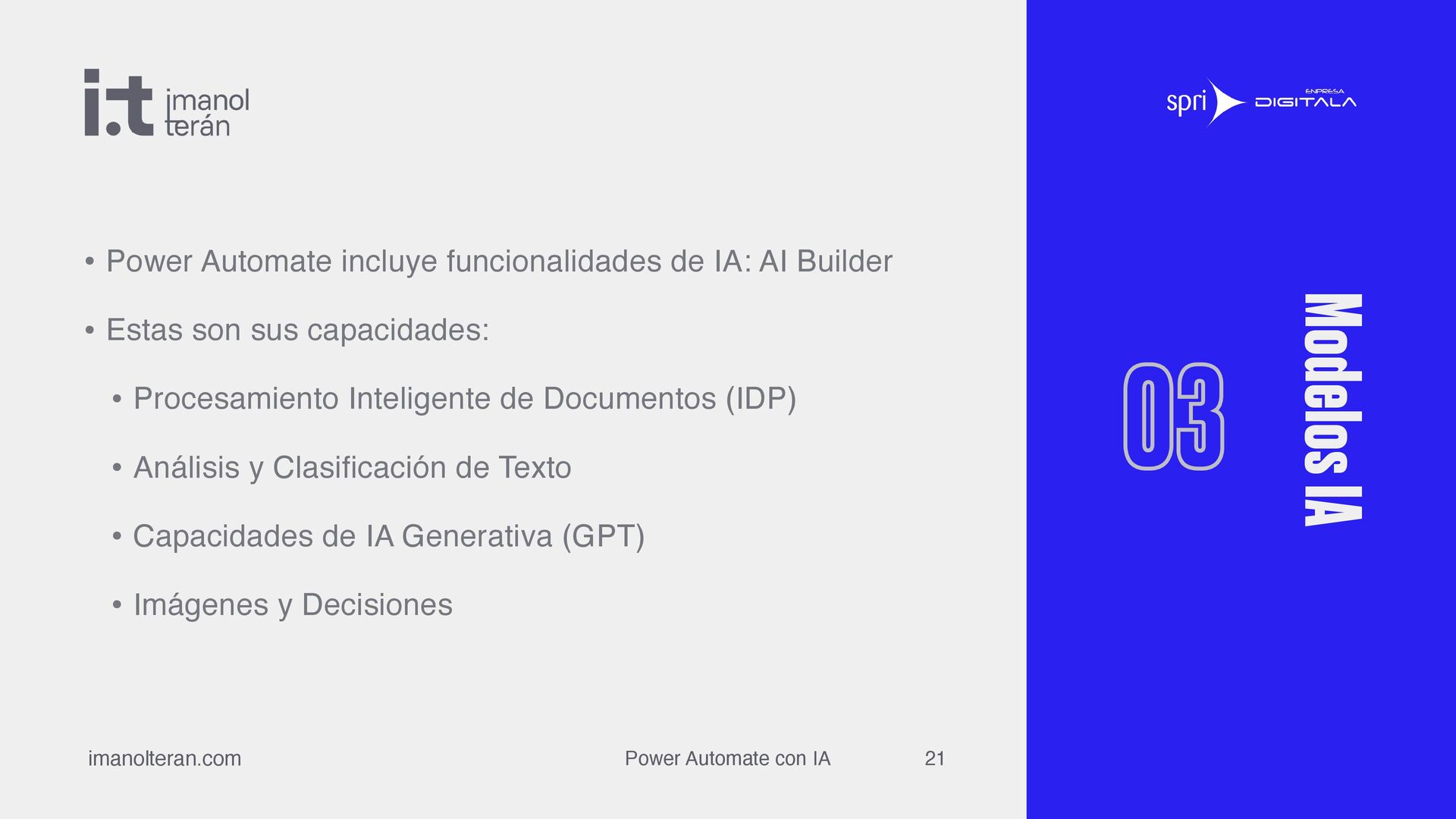 i.t imanol terán

spri ENPRESA DIGITALA

• Power Automate incluye funcionalidades de IA: AI Builder

• Estas son sus capacidades:

• Procesamiento Inteligente de Documentos (IDP)

• Análisis y Clasificación de Texto

• Capacidades de IA Generativa (GPT)

• Imágenes y Decisiones

03

Modelos IA

imanolteran.com

Power Automate con IA

21